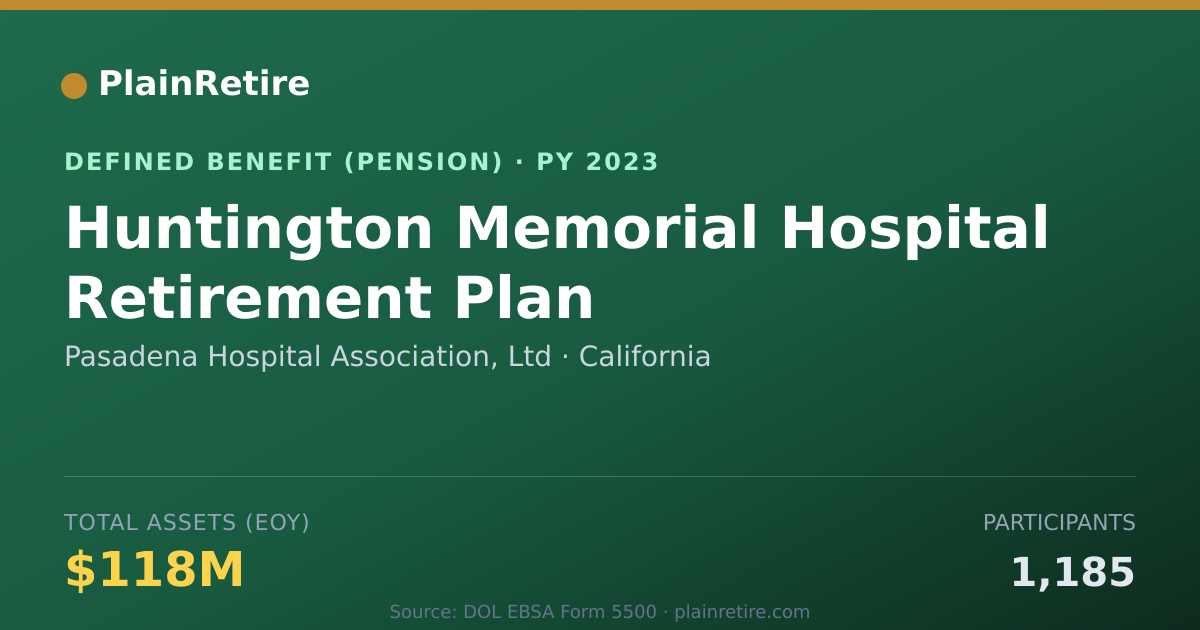 PlainRetire

DEFINED BENEFIT (PENSION) · PY 2023

Huntington Memorial Hospital Retirement Plan

Pasadena Hospital Association, Ltd · California

TOTAL ASSETS (EOY)

$118M

PARTICIPANTS

1,185

Source: DOL EBSA Form 5500 · plainretire.com